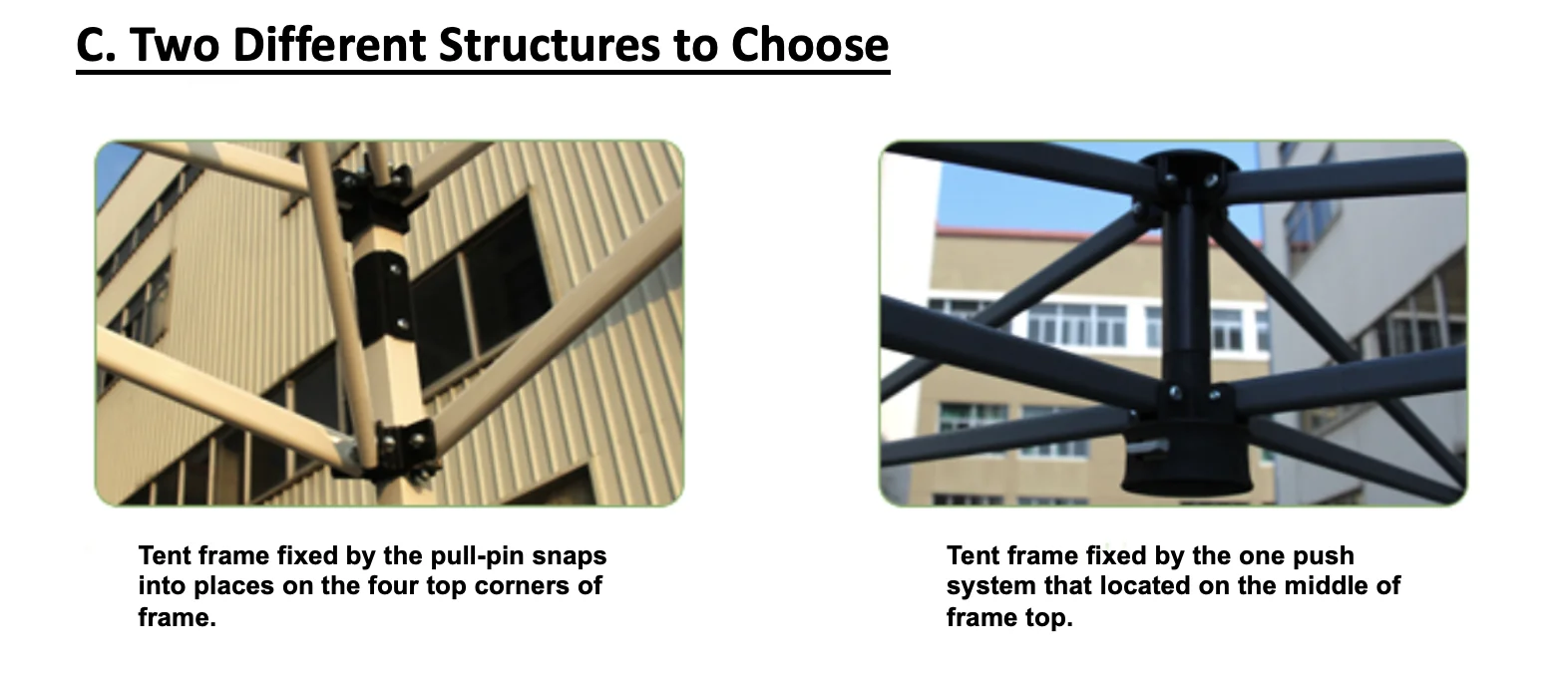 C. Two Different Structures to Choose

Tent frame fixed by the pull-pin snaps into places on the four top corners of frame.

Tent frame fixed by the one push system that located on the middle of frame top.